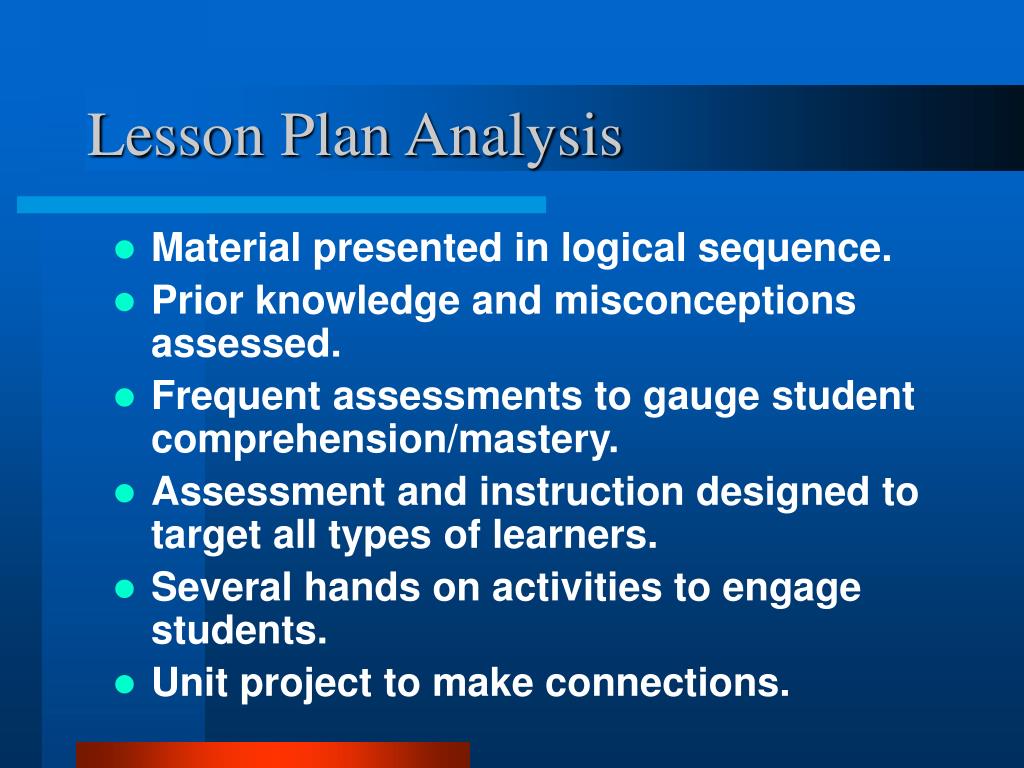 Lesson Plan Analysis

- Material presented in logical sequence.
- Prior knowledge and misconceptions assessed.
- Frequent assessments to gauge student comprehension/mastery.
- Assessment and instruction designed to target all types of learners.
- Several hands on activities to engage students.
- Unit project to make connections.